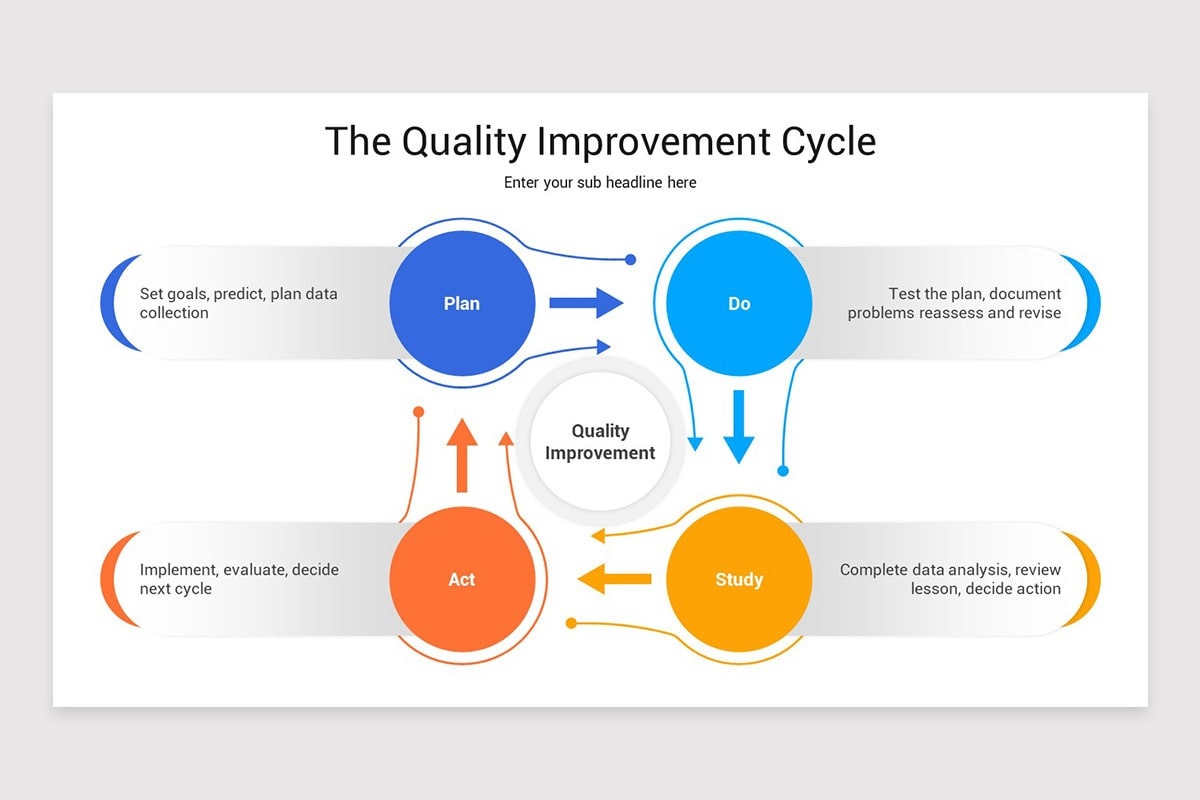 The Quality Improvement Cycle

Enter your sub headline here

Set goals, predict, plan data collection

Plan

Do

Test the plan, document problems reassess and revise

Quality Improvement

Implement, evaluate, decide next cycle

Act

Study

Complete data analysis, review lesson, decide action